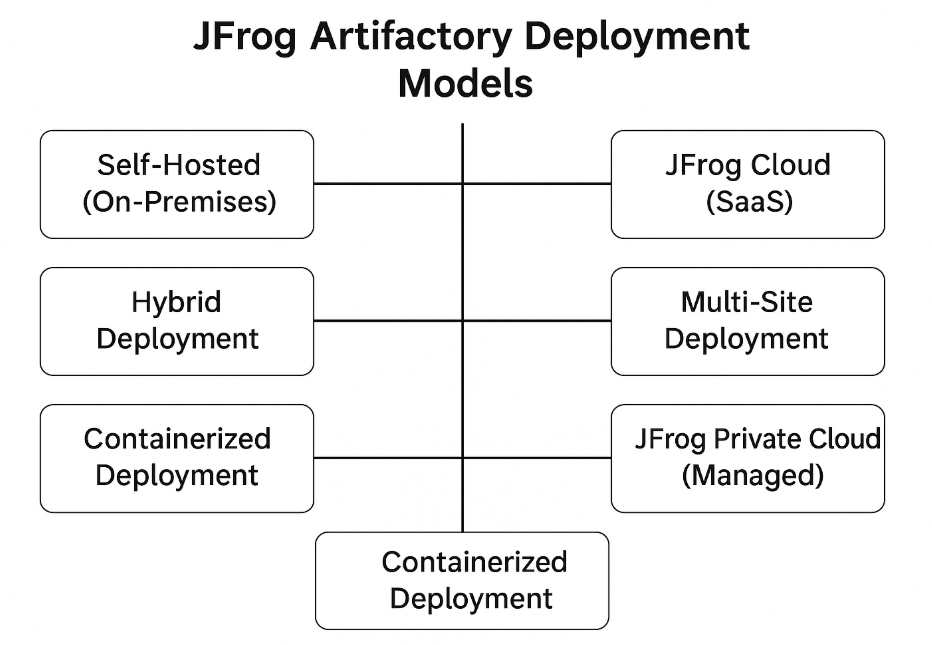 JFrog Artifactory Deployment Models

Self-Hosted (On-Premises)

JFrog Cloud (SaaS)

Hybrid Deployment

Multi-Site Deployment

Containerized Deployment

JFrog Private Cloud (Managed)

Containerized Deployment